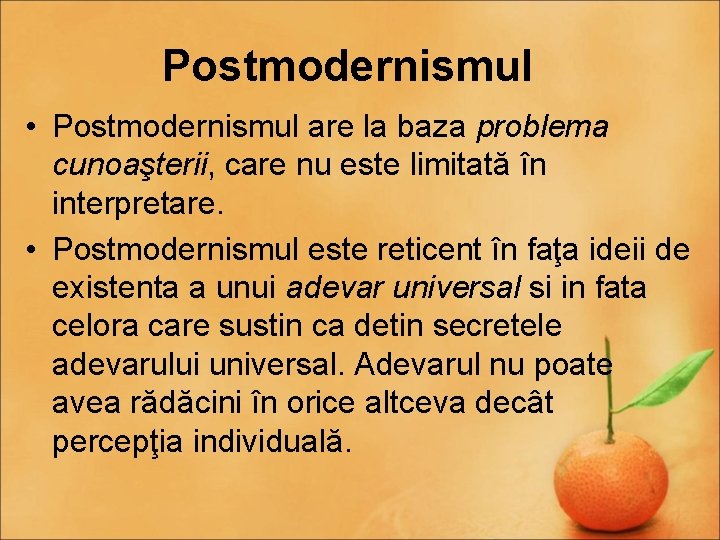 Postmodernismul

• Postmodernismul are la baza problema cunoaşterii, care nu este limitată în interpretare.

• Postmodernismul este reticent în faţa ideii de existenta a unui adevar universal si in fata celora care sustin ca detin secretele adevarului universal. Adevarul nu poate avea rădăcini în orice altceva decât percepţia individuală.